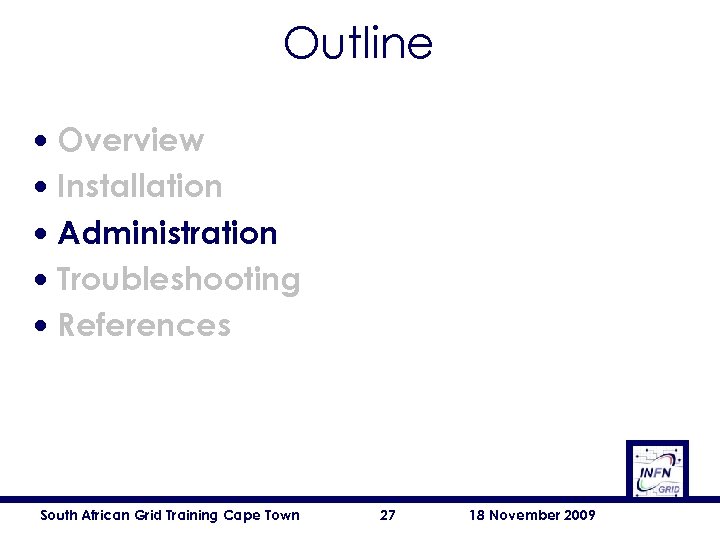 Outline

• Overview
• Installation
• Administration
• Troubleshooting
• References

INFN GRID

South African Grid Training Cape Town 27 18 November 2009